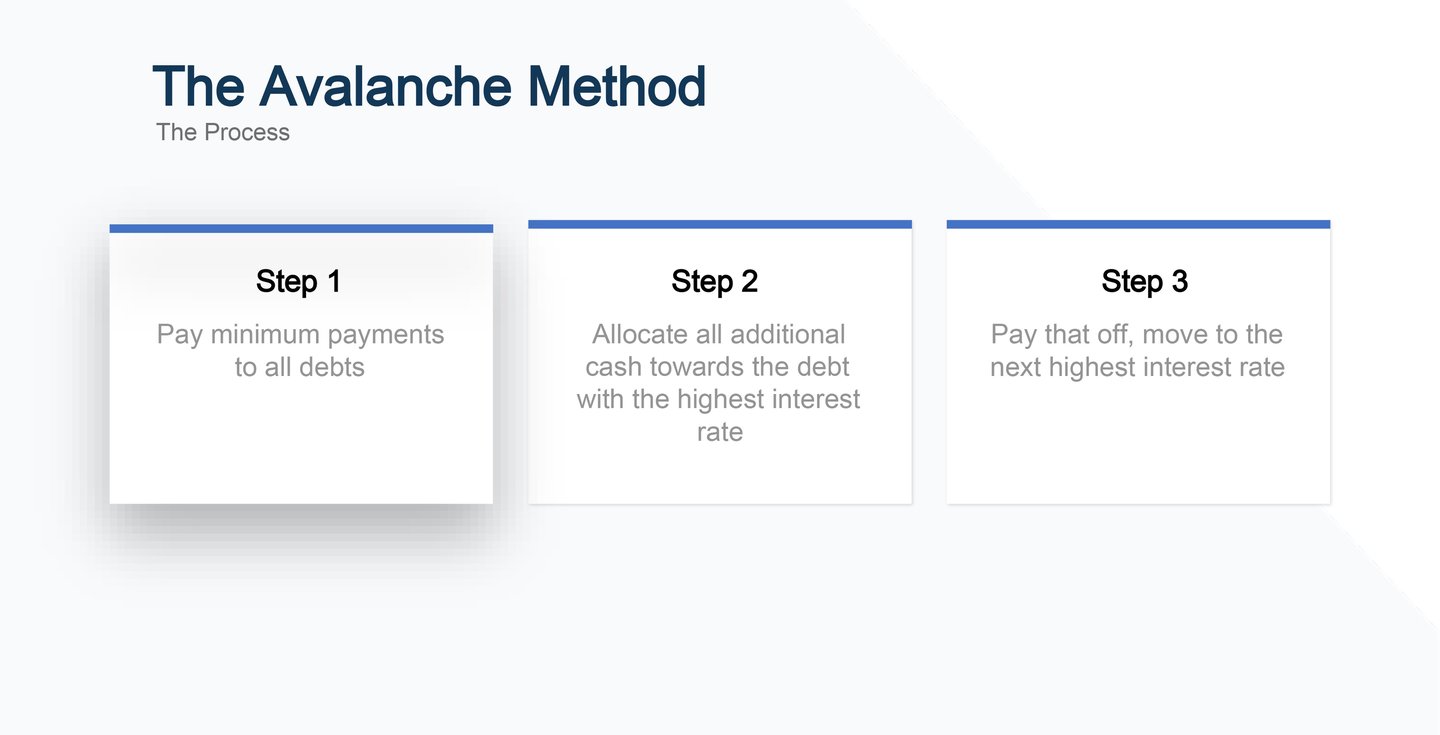 The Avalanche Method
The Process

Step 1
Pay minimum payments to all debts

Step 2
Allocate all additional cash towards the debt with the highest interest rate

Step 3
Pay that off, move to the next highest interest rate